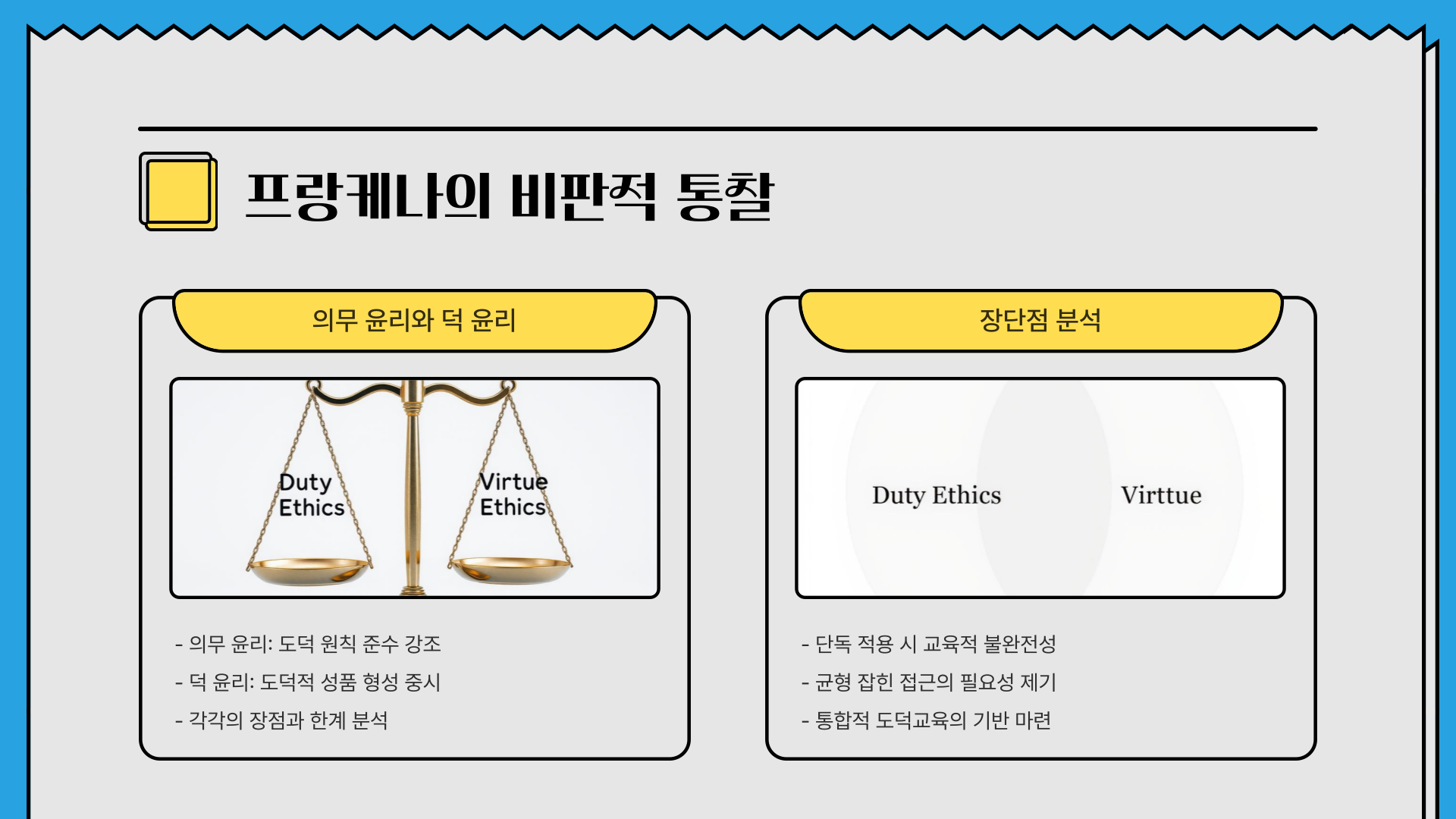 프랑케나의 비판적 통찰

의무 윤리와 덕 윤리

Duty Ethics

Virtue Ethics

- 의무 윤리: 도덕 원칙 준수 강조

- 덕 윤리: 도덕적 성품 형성 중시

- 각각의 장점과 한계 분석

장단점 분석

Duty Ethics

Virttue

- 단독 적용 시 교육적 불완전성

- 균형 잡힌 접근의 필요성 제기

- 통합적 도덕교육의 기반 마련